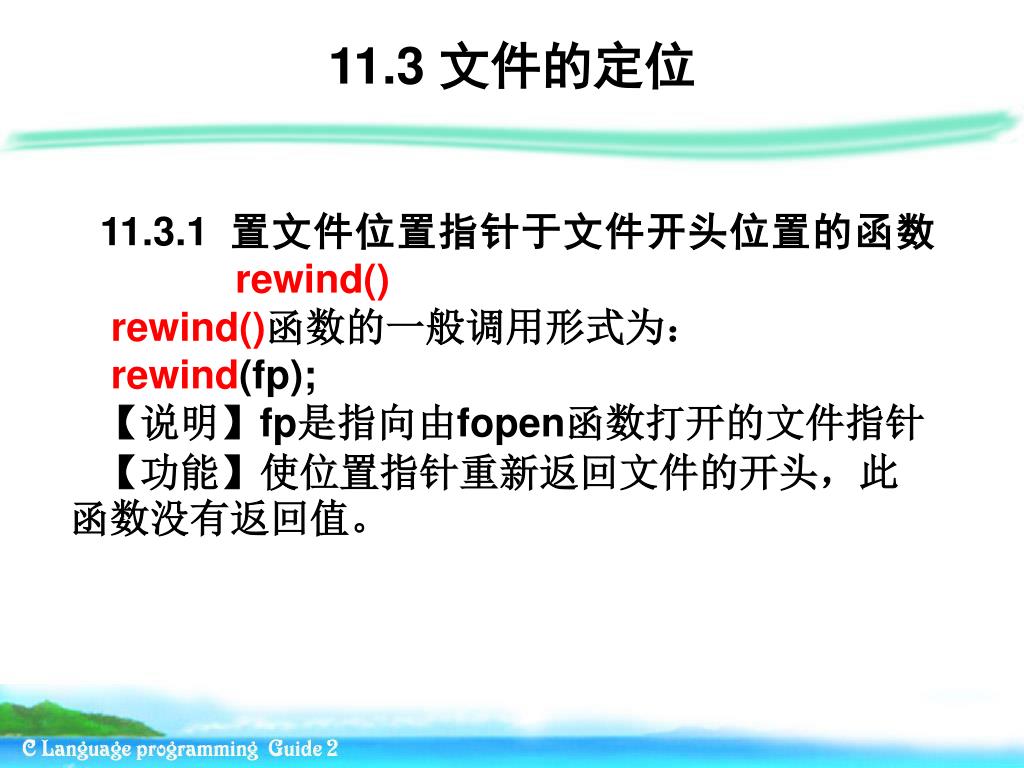 11.3 文件的定位

11.3.1 置文件位置指针于文件开头位置的函数 rewind()

rewind()函数的一般调用形式为：

rewind(fp);

【说明】fp是指向由fopen函数打开的文件指针

【功能】使位置指针重新返回文件的开头，此函数没有返回值。

C Language programming Guide 2